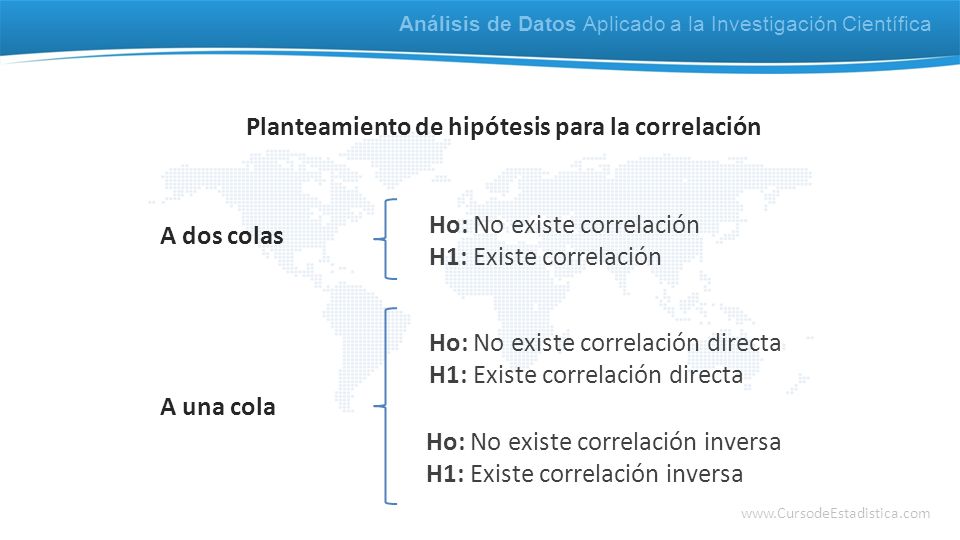 Análisis de Datos Aplicado a la Investigación Científica

Planteamiento de hipótesis para la correlación

A dos colas

Ho: No existe correlación
H1: Existe correlación

A una cola

Ho: No existe correlación directa
H1: Existe correlación directa

Ho: No existe correlación inversa
H1: Existe correlación inversa

www.CursodeEstadistica.com